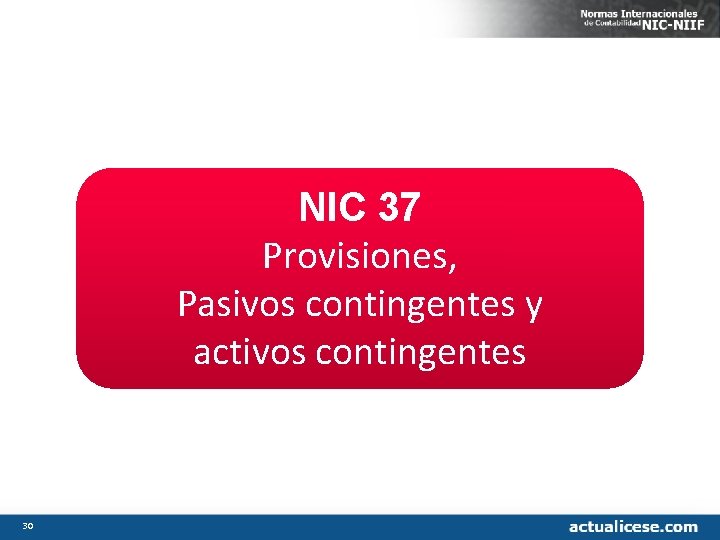 Normas Internacionales de Contabilidad NIC-NIIF

NIC 37
Provisiones,
Pasivos contingentes y
activos contingentes

30

actualicese.com